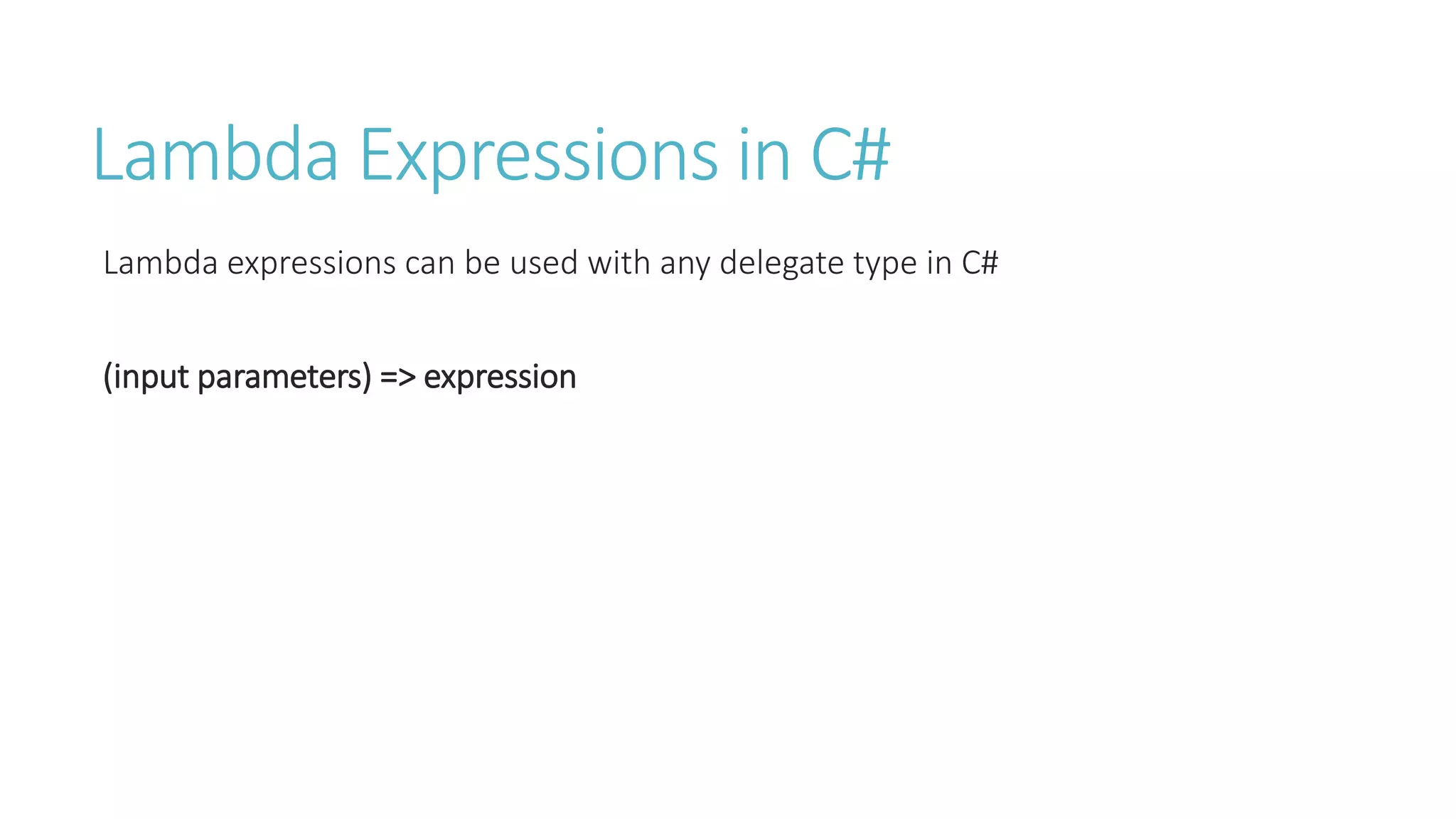 Lambda Expressions in C#

Lambda expressions can be used with any delegate type in C#

(input parameters) => expression